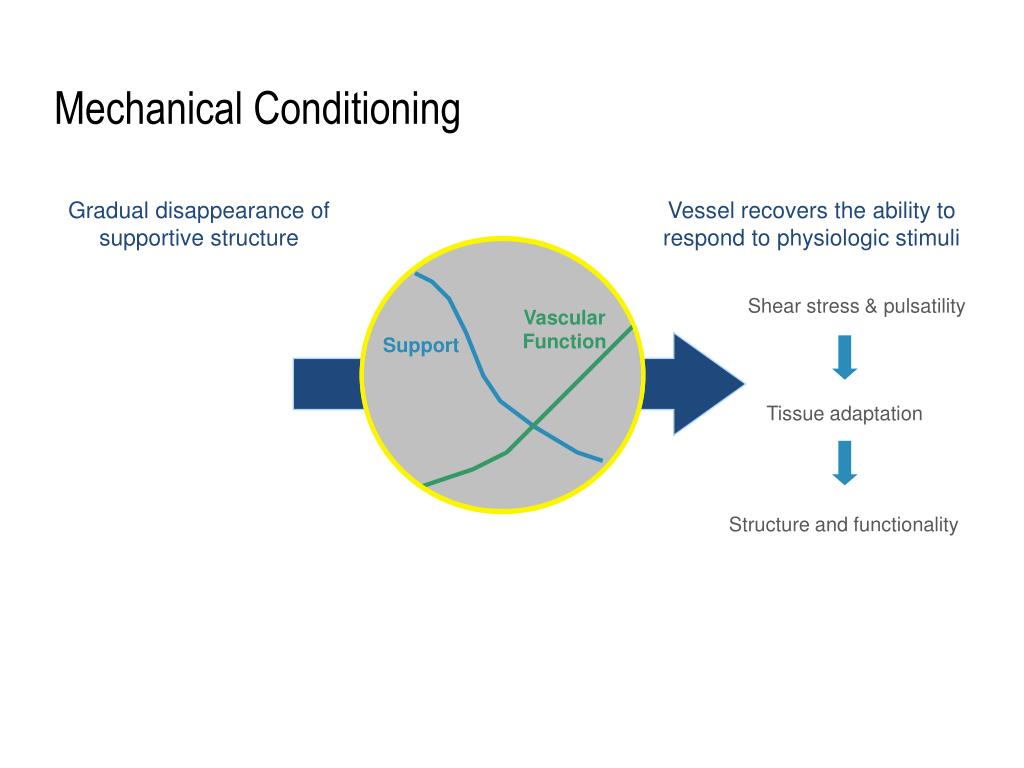 Mechanical Conditioning

Gradual disappearance of supportive structure

Support

Vascular Function

Vessel recovers the ability to respond to physiologic stimuli

Shear stress & pulsatility

Tissue adaptation

Structure and functionality